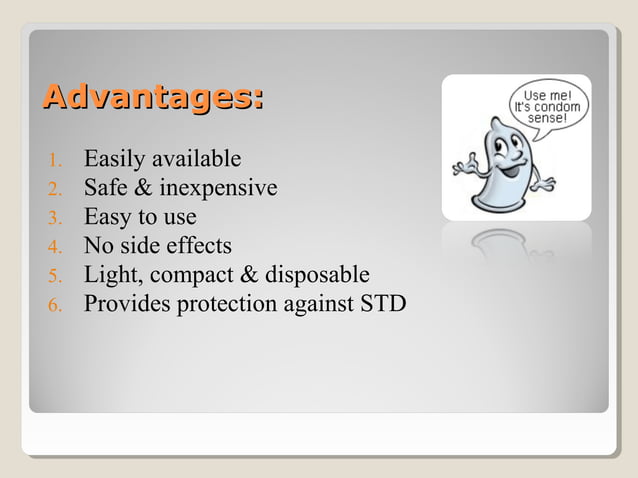 Advantages:

1. Easily available
2. Safe & inexpensive
3. Easy to use
4. No side effects
5. Light, compact & disposable
6. Provides protection against STD

Use me! It's condom sense!